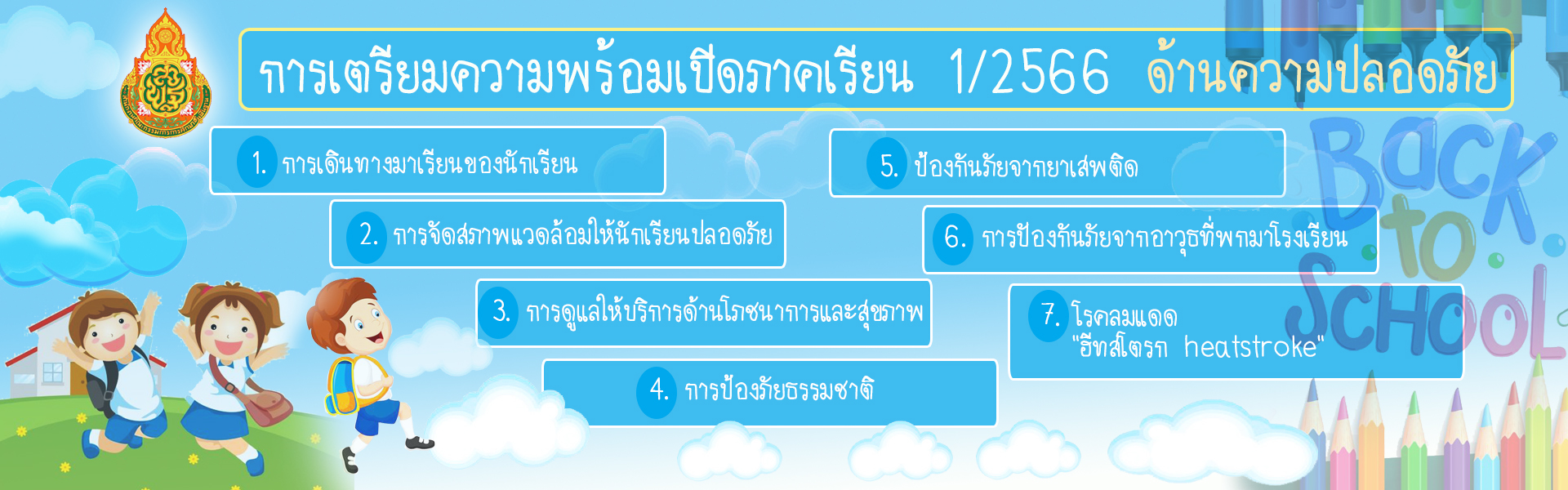 การเตรียมความพร้อมเปิดภาคเรียน 1/2566 ด้านความปลอดภัย

1. การเดินทางมาเรียนของนักเรียน

2. การจัดสภาพแวดล้อมให้นักเรียนปลอดภัย

3. การดูแลให้บริการด้านโภชนาการและสุขภาพ

4. การป้องภัยธรรมชาติ

5. ป้องกันภัยจากยาเสพติด

6. การป้องกันภัยจากอาวุธที่พกมาโรงเรียน

7. โรคลมแดด "ฮีทสโตรก heatstroke"

Back to School